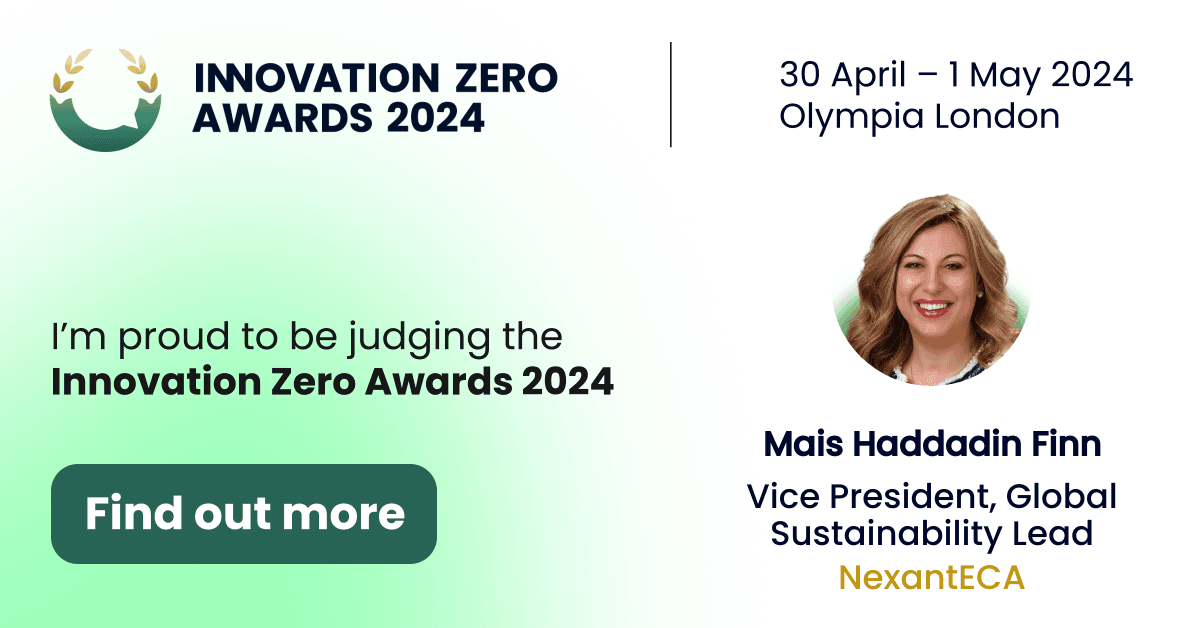 INNOVATION ZERO AWARDS 2024

30 April – 1 May 2024
Olympia London

I'm proud to be judging the
Innovation Zero Awards 2024

Find out more

Mais Haddadin Finn

Vice President, Global Sustainability Lead

NexantECA